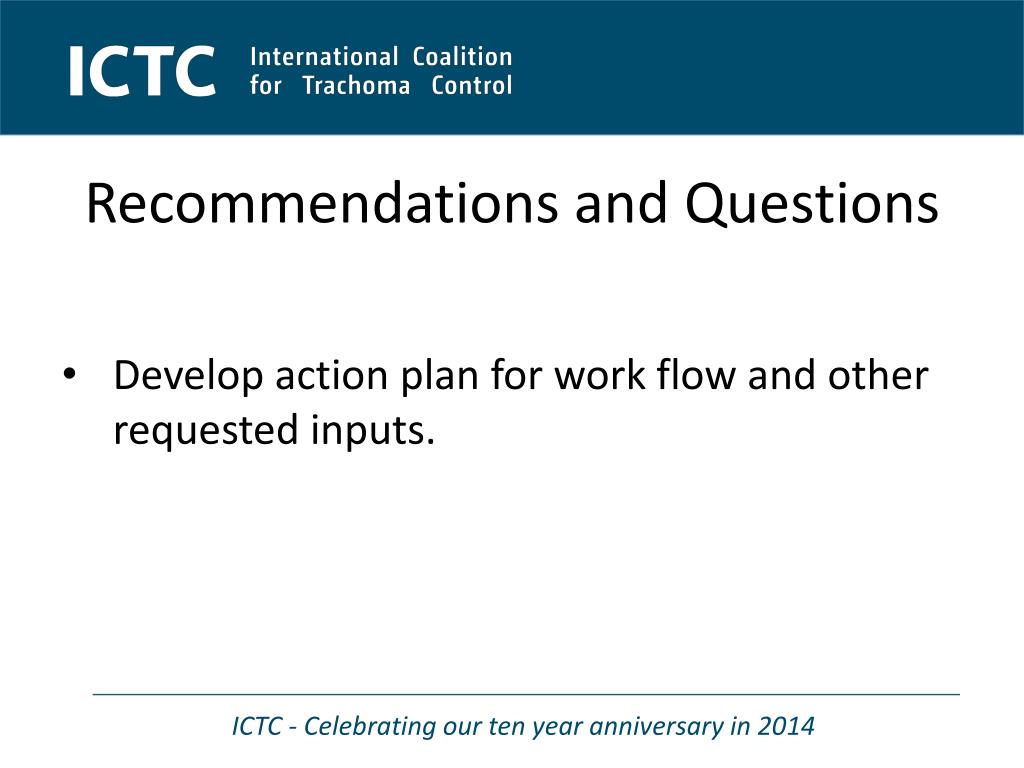 ICTC International Coalition for Trachoma Control

Recommendations and Questions

• Develop action plan for work flow and other requested inputs.

ICTC - Celebrating our ten year anniversary in 2014